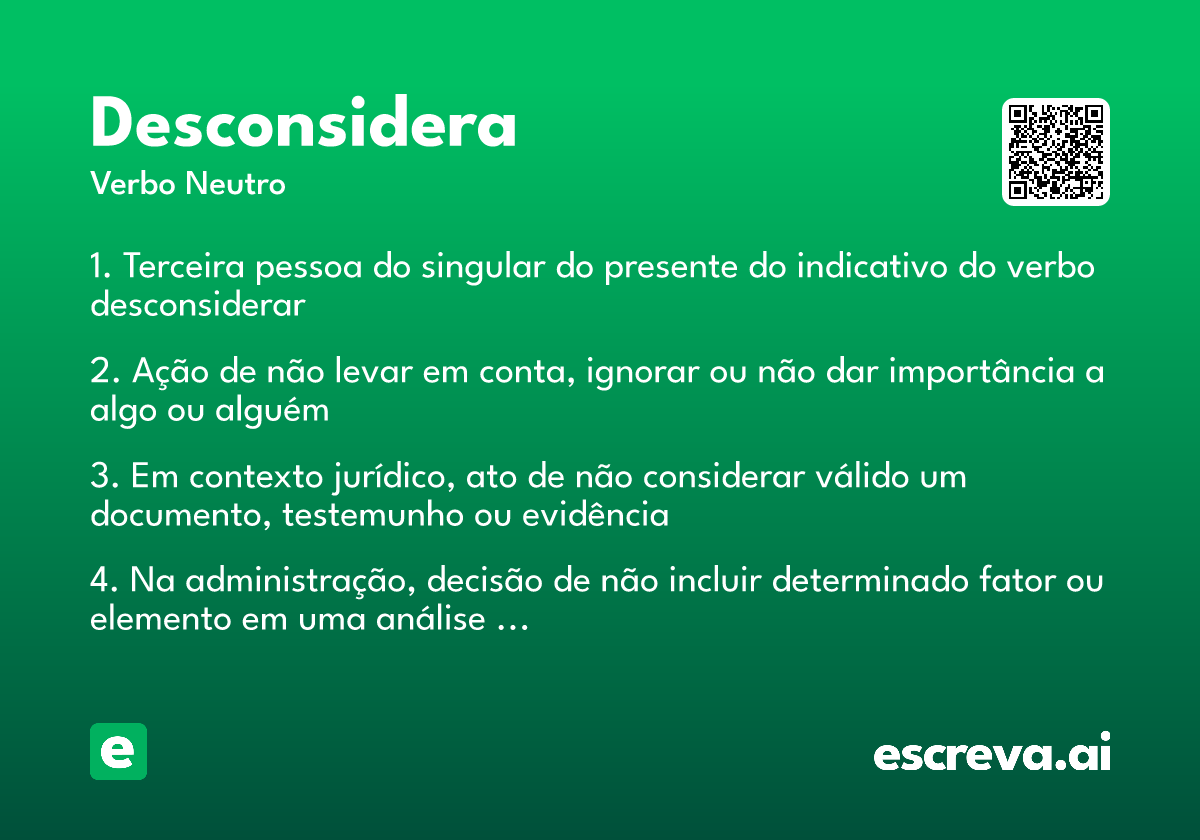 Desconsidera
Verbo Neutro

1. Terceira pessoa do singular do presente do indicativo do verbo desconsiderar

2. Ação de não levar em conta, ignorar ou não dar importância a algo ou alguém

3. Em contexto jurídico, ato de não considerar válido um documento, testemunho ou evidência

4. Na administração, decisão de não incluir determinado fator ou elemento em uma análise ...

e

escreva.ai